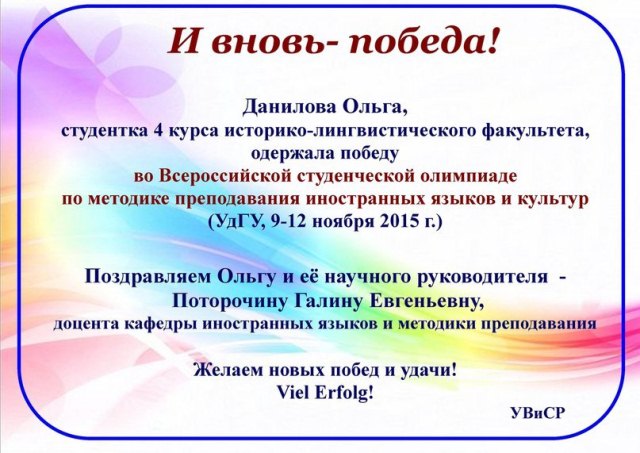 И вновь- победа!

Данилова Ольга, студентка 4 курса историко-лингвистического факультета, одержала победу во Всероссийской студенческой олимпиаде по методике преподавания иностранных языков и культур (УдГУ, 9-12 ноября 2015 г.)

Поздравляем Ольгу и её научного руководителя - Поторочину Галину Евгеньевну, доцента кафедры иностранных языков и методики преподавания

Желаем новых побед и удачи!
Viel Erfolg!

УВиСР